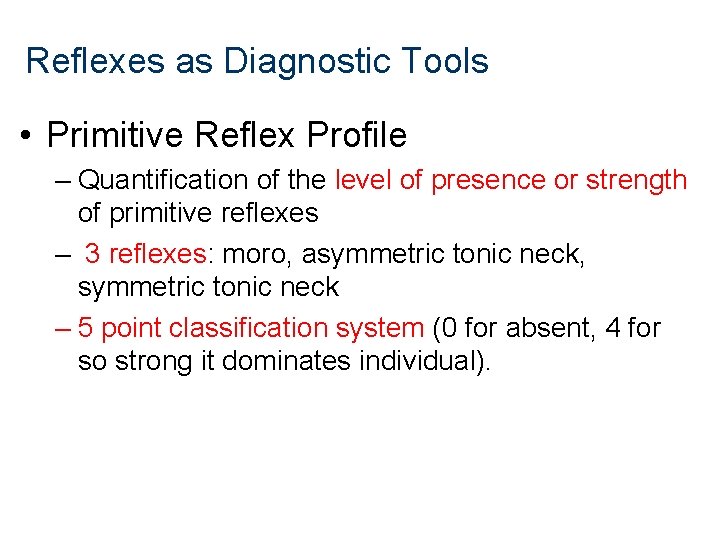 Reflexes as Diagnostic Tools

• Primitive Reflex Profile

– Quantification of the level of presence or strength of primitive reflexes

– 3 reflexes: moro, asymmetric tonic neck, symmetric tonic neck

– 5 point classification system (0 for absent, 4 for so strong it dominates individual).